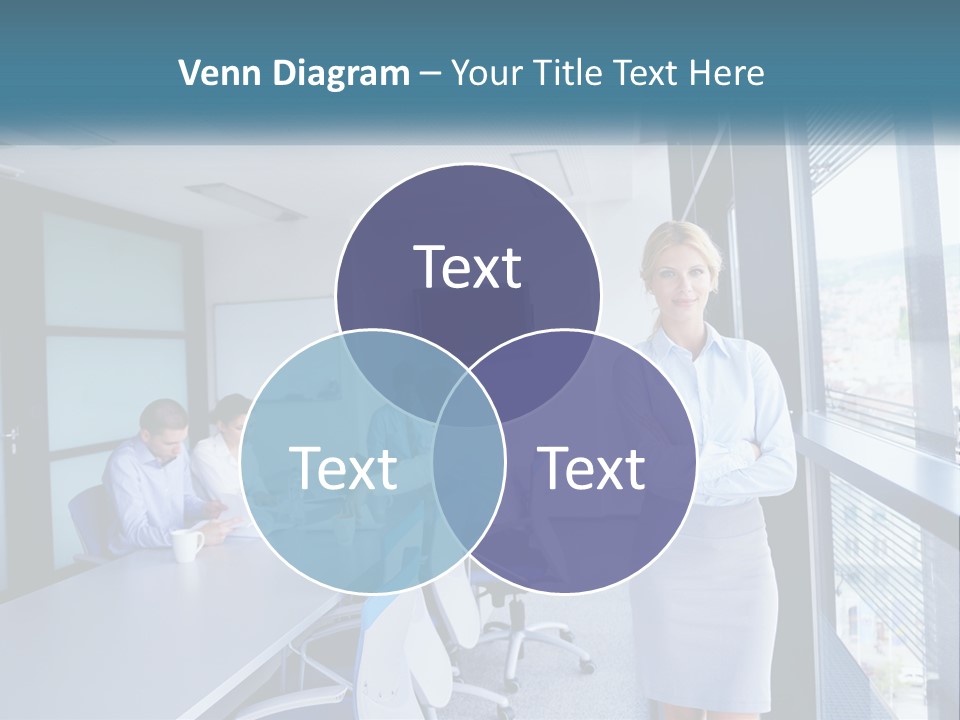 Venn Diagram – Your Title Text Here

Text

Text

Text